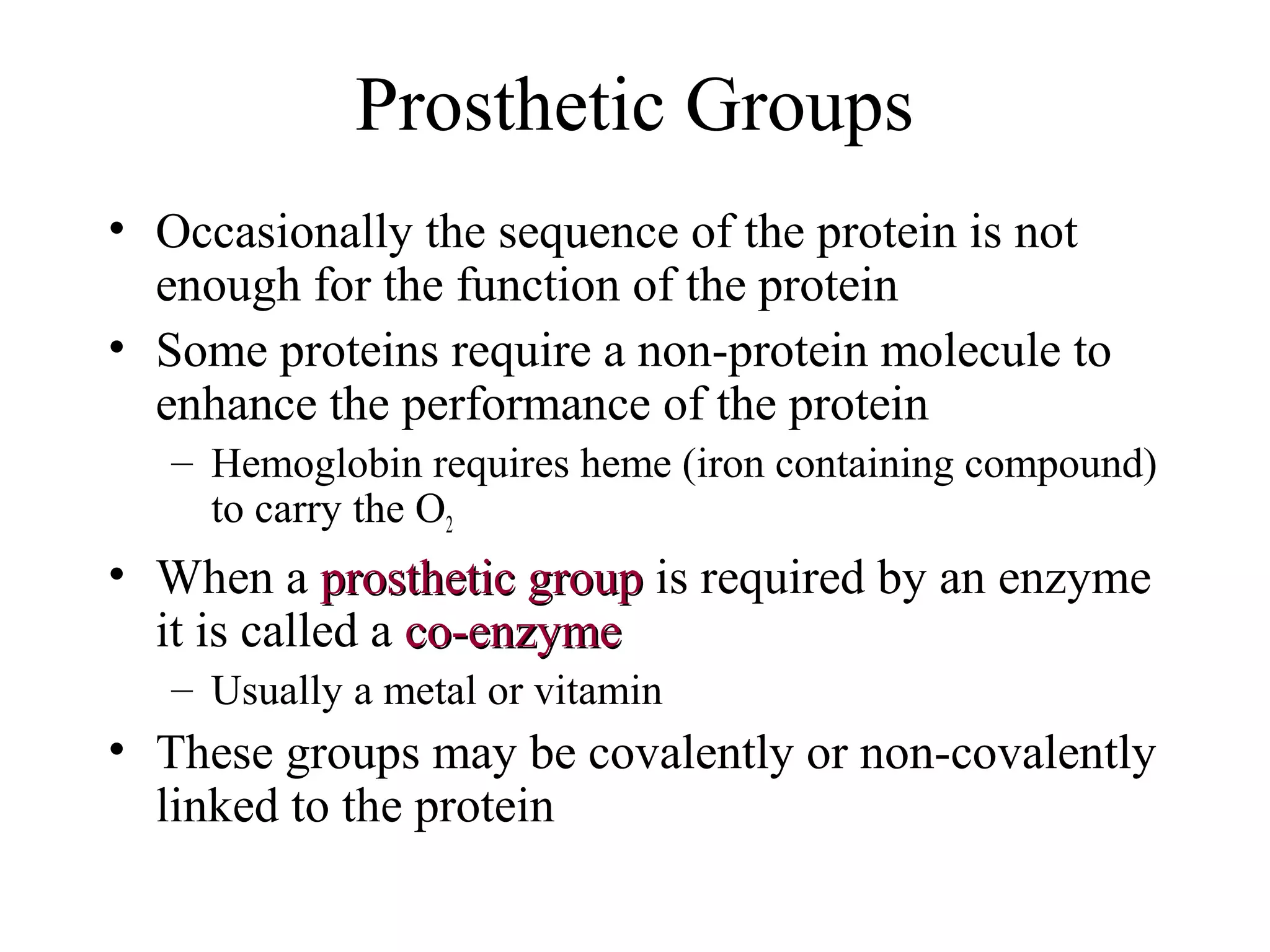 Prosthetic Groups

• Occasionally the sequence of the protein is not enough for the function of the protein

• Some proteins require a non-protein molecule to enhance the performance of the protein

– Hemoglobin requires heme (iron containing compound) to carry the $O_2$

• When a prosthetic group is required by an enzyme it is called a co-enzyme

– Usually a metal or vitamin

• These groups may be covalently or non-covalently linked to the protein